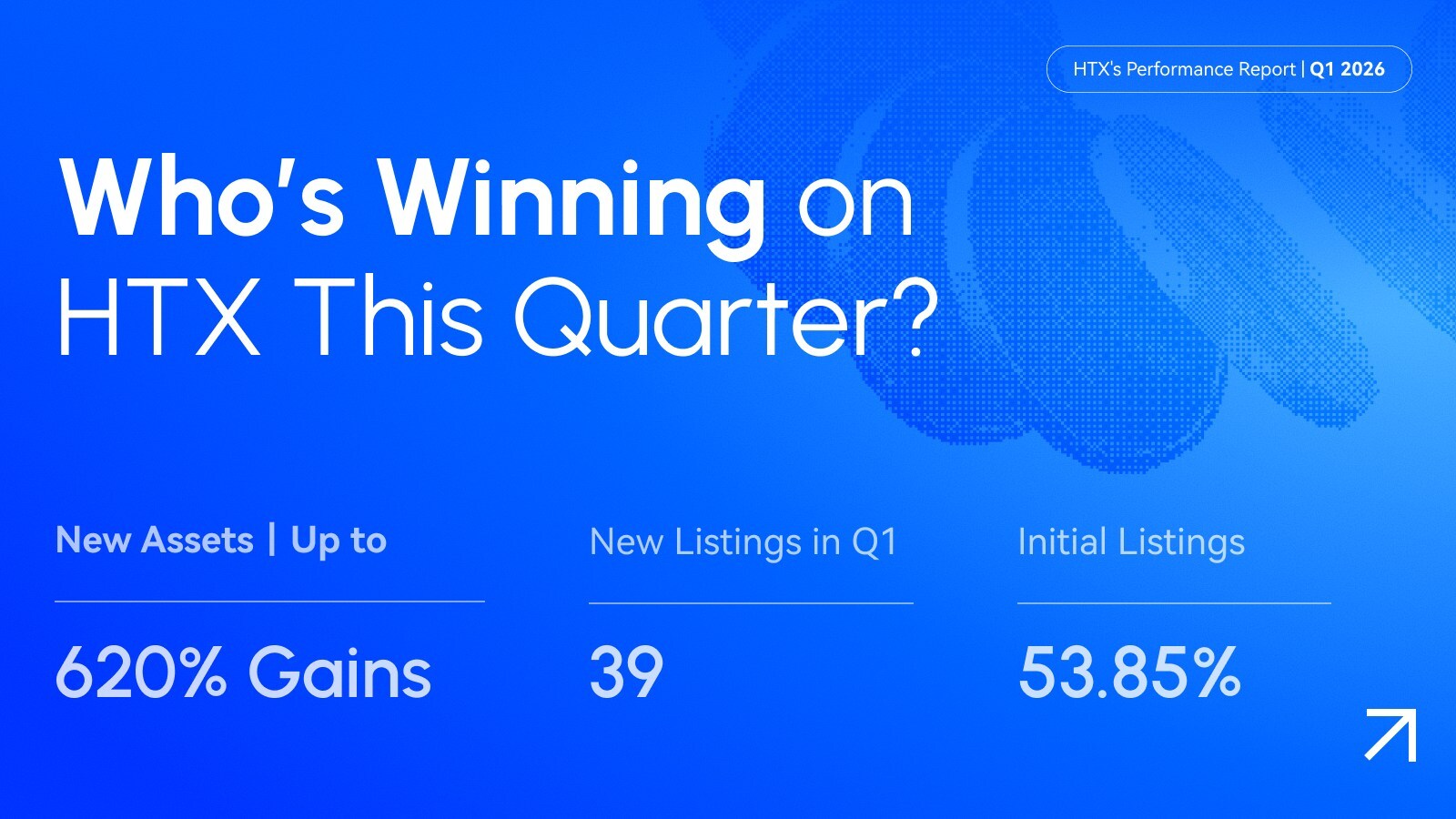 HTX's Performance Report | Q1 2026

Who's Winning on HTX This Quarter?

New Assets | Up to

620% Gains

New Listings in Q1

39

Initial Listings

53.85%